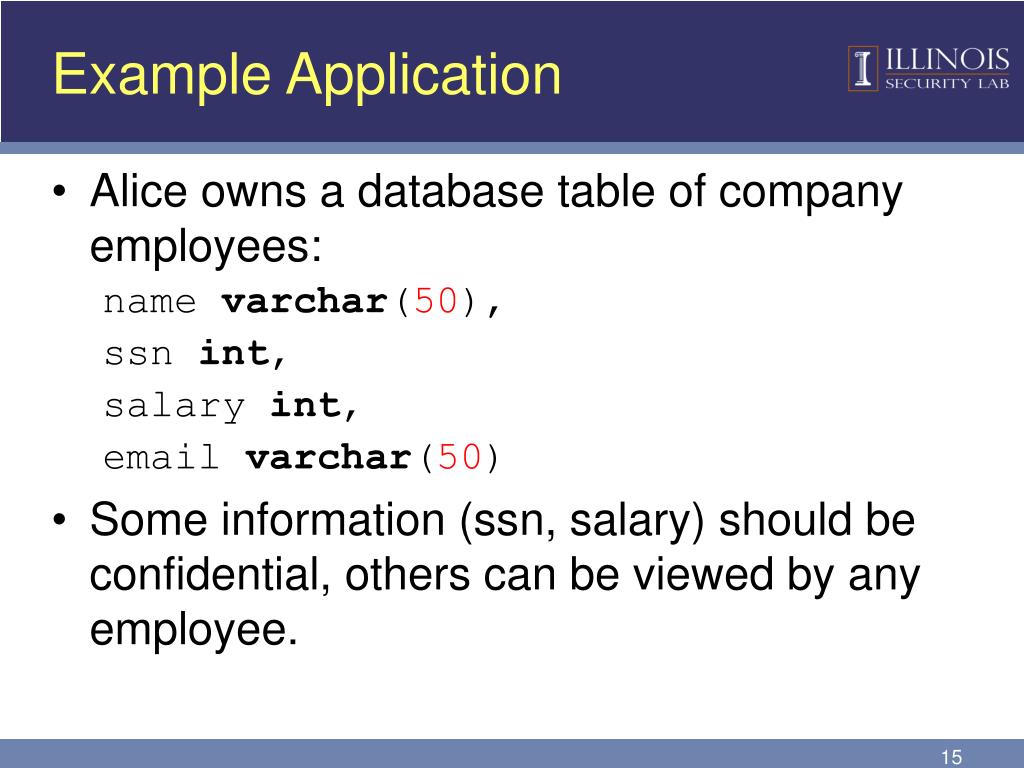 Example Application

ILLINOIS
SECURITY LAB

• Alice owns a database table of company employees:

name varchar(50),
ssn int,
salary int,
email varchar(50)

• Some information (ssn, salary) should be confidential, others can be viewed by any employee.

15